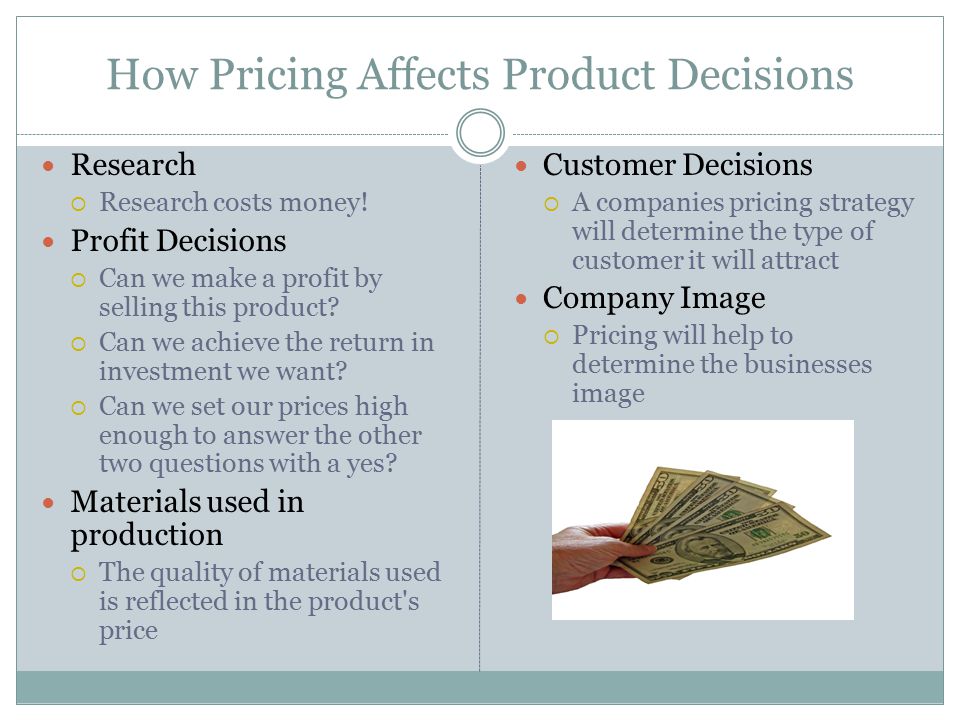 How Pricing Affects Product Decisions

- Research
  - Research costs money!
- Profit Decisions
  - Can we make a profit by selling this product?
  - Can we achieve the return in investment we want?
  - Can we set our prices high enough to answer the other two questions with a yes?
- Materials used in production
  - The quality of materials used is reflected in the product's price

- Customer Decisions
  - A companies pricing strategy will determine the type of customer it will attract
- Company Image
  - Pricing will help to determine the businesses image